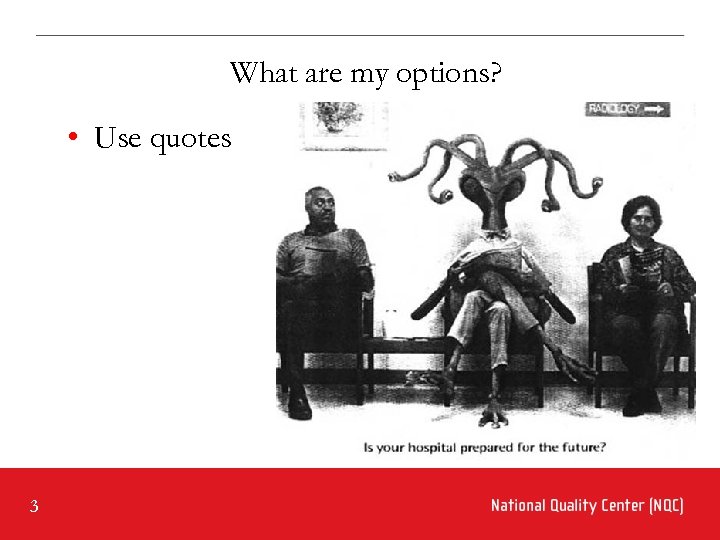 What are my options?

• Use quotes

RADIOLOGY

Is your hospital prepared for the future?

3

National Quality Center (NQC)